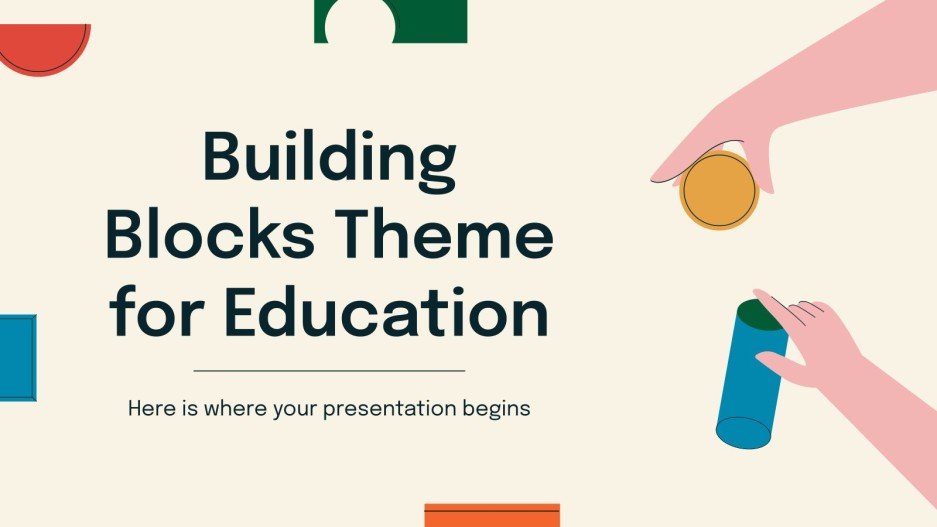 Building Blocks Theme for Education

Here is where your presentation begins